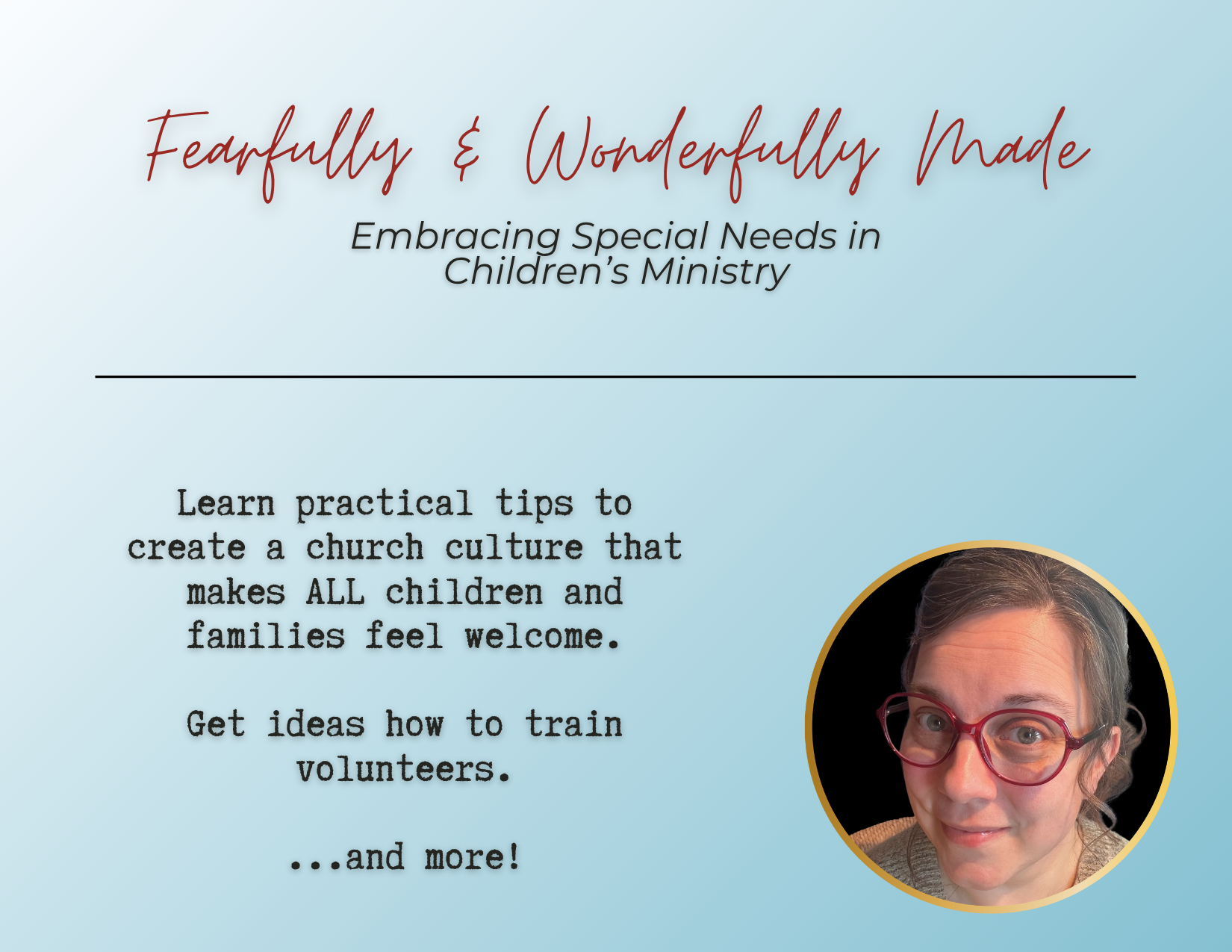 Fearfully & Wonderfully Made

Embracing Special Needs in Children's Ministry

Learn practical tips to create a church culture that makes ALL children and families feel welcome.

Get ideas how to train volunteers.

...and more!